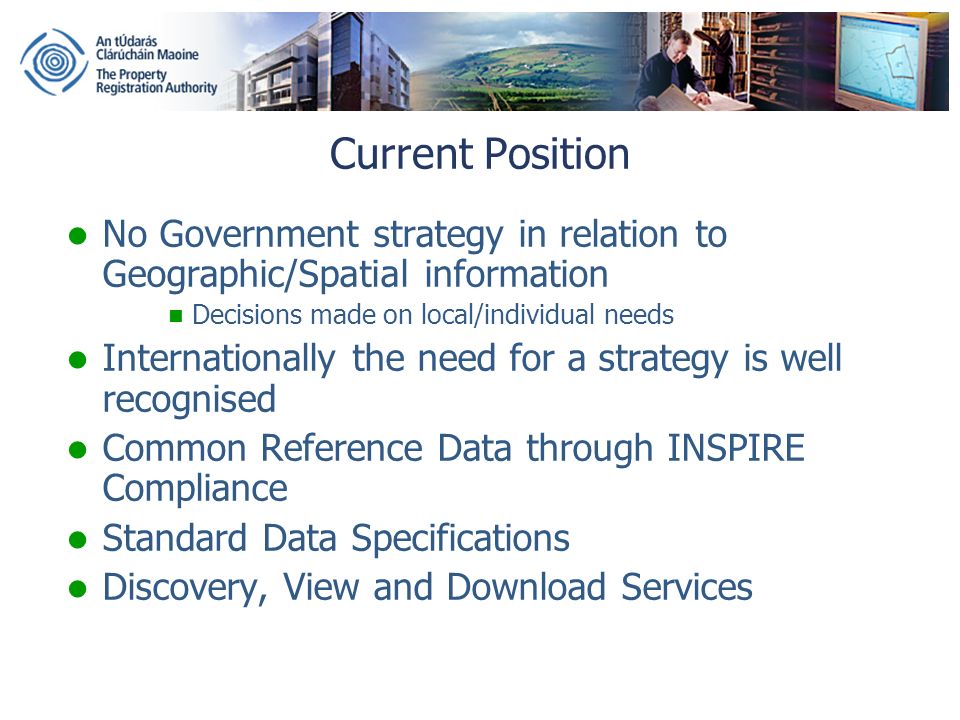 An tÚdarás Clárúcháin Maoine
The Property Registration Authority

Current Position

- No Government strategy in relation to Geographic/Spatial information
  - Decisions made on local/individual needs
- Internationally the need for a strategy is well recognised
- Common Reference Data through INSPIRE Compliance
- Standard Data Specifications
- Discovery, View and Download Services